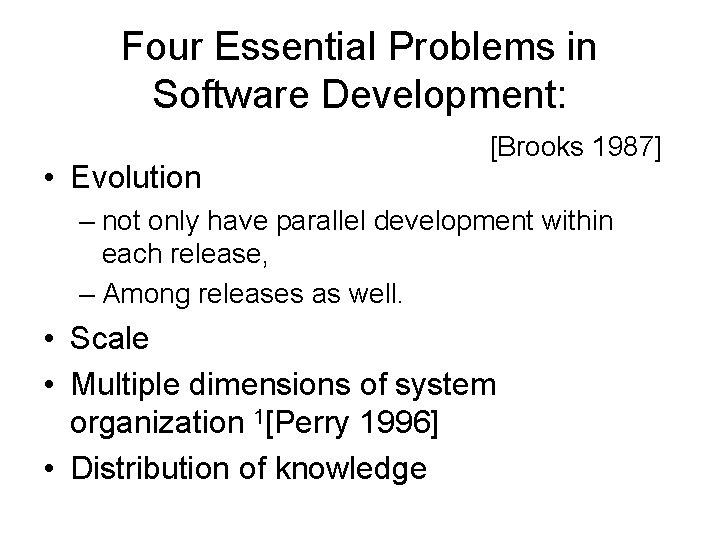 Four Essential Problems in Software Development:

[Brooks 1987]

• Evolution
– not only have parallel development within each release,
– Among releases as well.
• Scale
• Multiple dimensions of system organization $^1$[Perry 1996]
• Distribution of knowledge